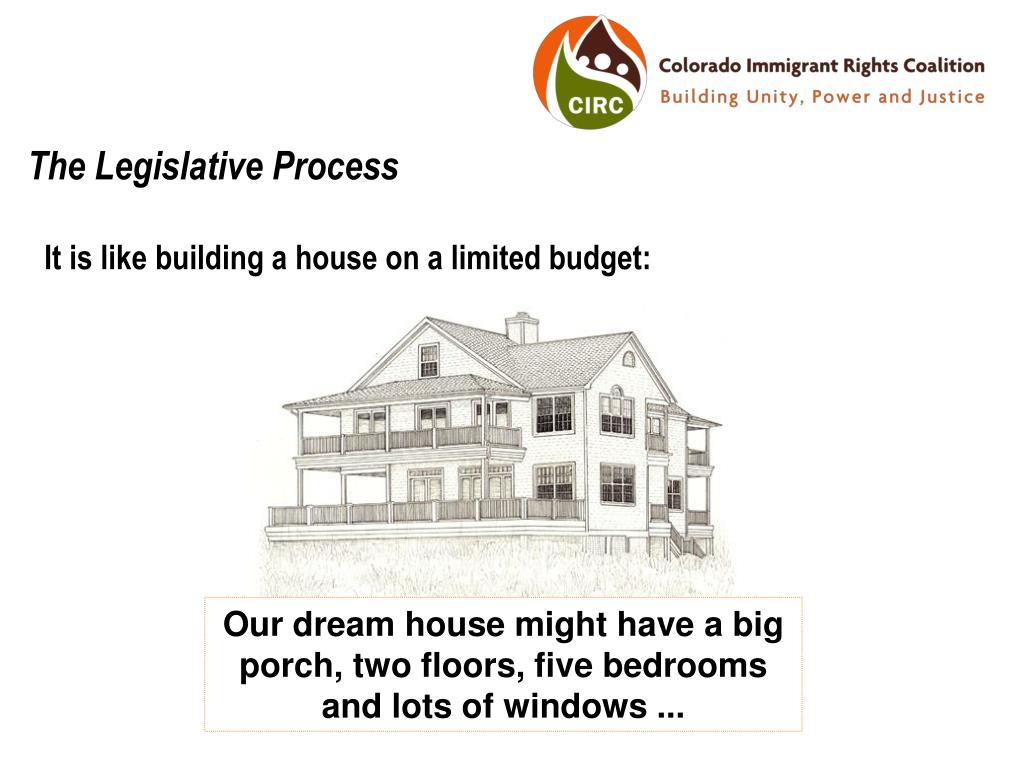 CIRC
Colorado Immigrant Rights Coalition
Building Unity, Power and Justice

The Legislative Process

It is like building a house on a limited budget:

Our dream house might have a big porch, two floors, five bedrooms and lots of windows ...